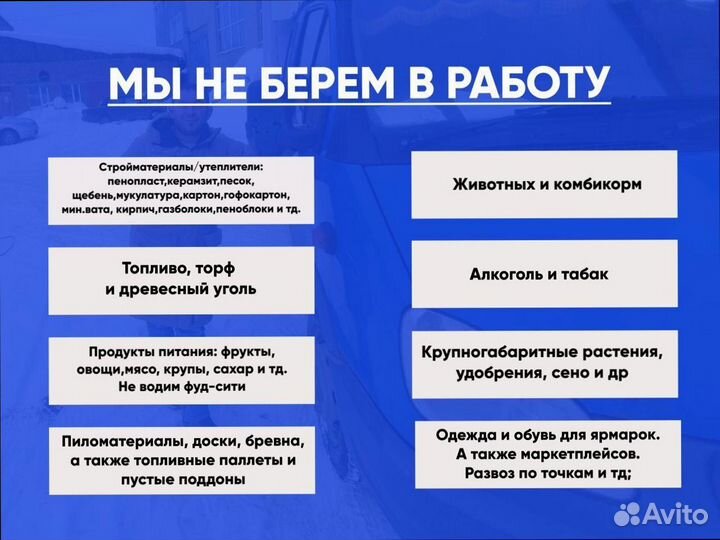 МЫ НЕ БЕРЕМ В РАБОТУ

Стройматериалы/утеплители: пенопласт,керамзит,песок, щебень,мукулатура,картон,гофокартон, мин.вата, кирпич,газболоки,пеноблоки и тд.

Топливо, торф и древесный уголь

Продукты питания: фрукты, овощи,мясо, крупы, сахар и тд. Не водим фуд-сити

Пиломатериалы, доски, бревна, а также топливные паллеты и пустые поддоны

Животных и комбикорм

Алкоголь и табак

Крупногабаритные растения, удобрения, сено и др

Одежда и обувь для ярмарок. А также маркетплейсов. Развоз по точкам и тд;

Avito